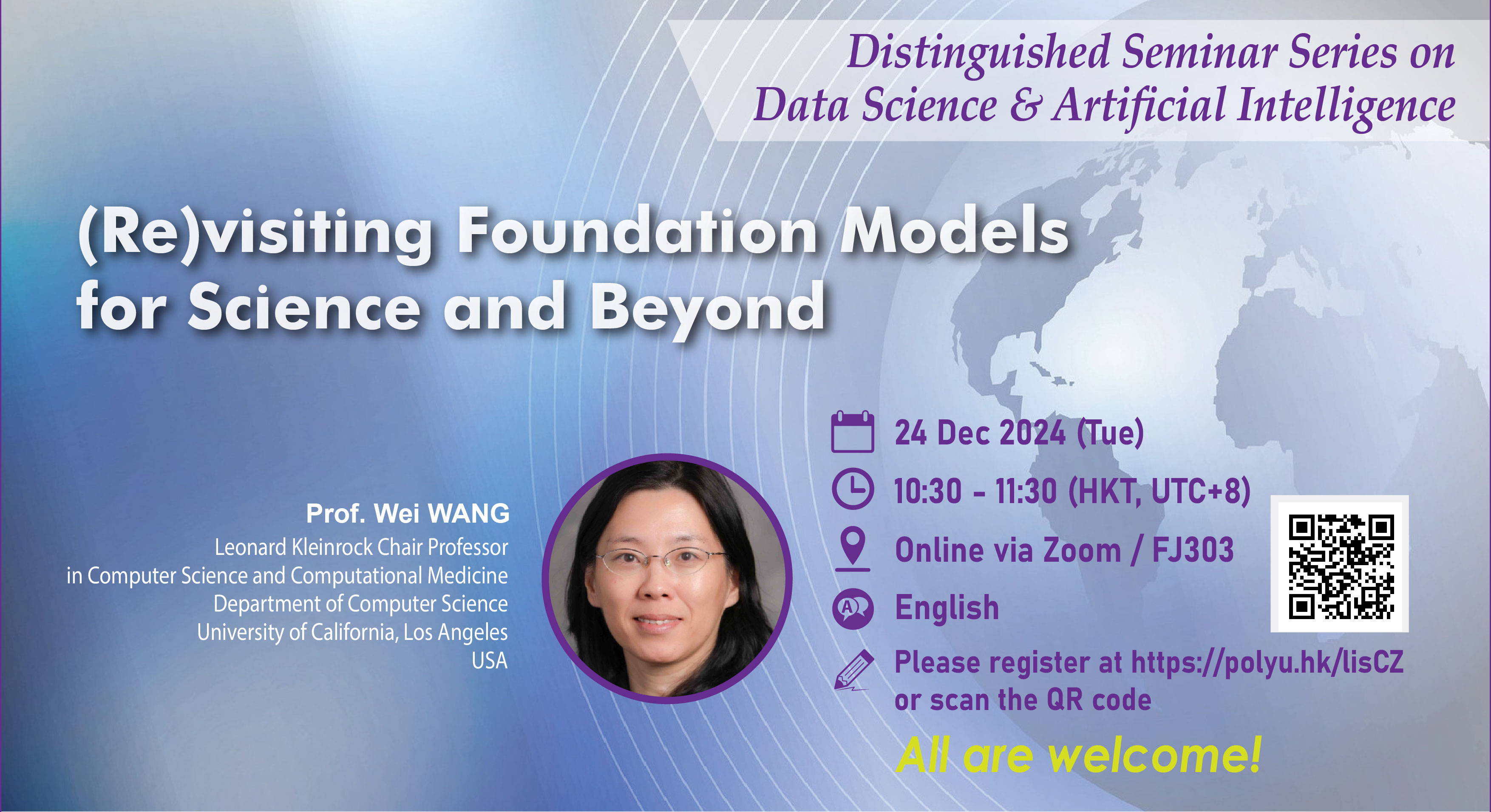 Distinguished Seminar Series on
Data Science & Artificial Intelligence

(Re)visiting Foundation Models for Science and Beyond

Prof. Wei WANG
Leonard Kleinrock Chair Professor
in Computer Science and Computational Medicine
Department of Computer Science
University of California, Los Angeles
USA

24 Dec 2024 (Tue)

10:30 - 11:30 (HKT, UTC+8)

Online via Zoom / FJ303

English

Please register at https://polyu.hk/lisCZ or scan the QR code

All are welcome!